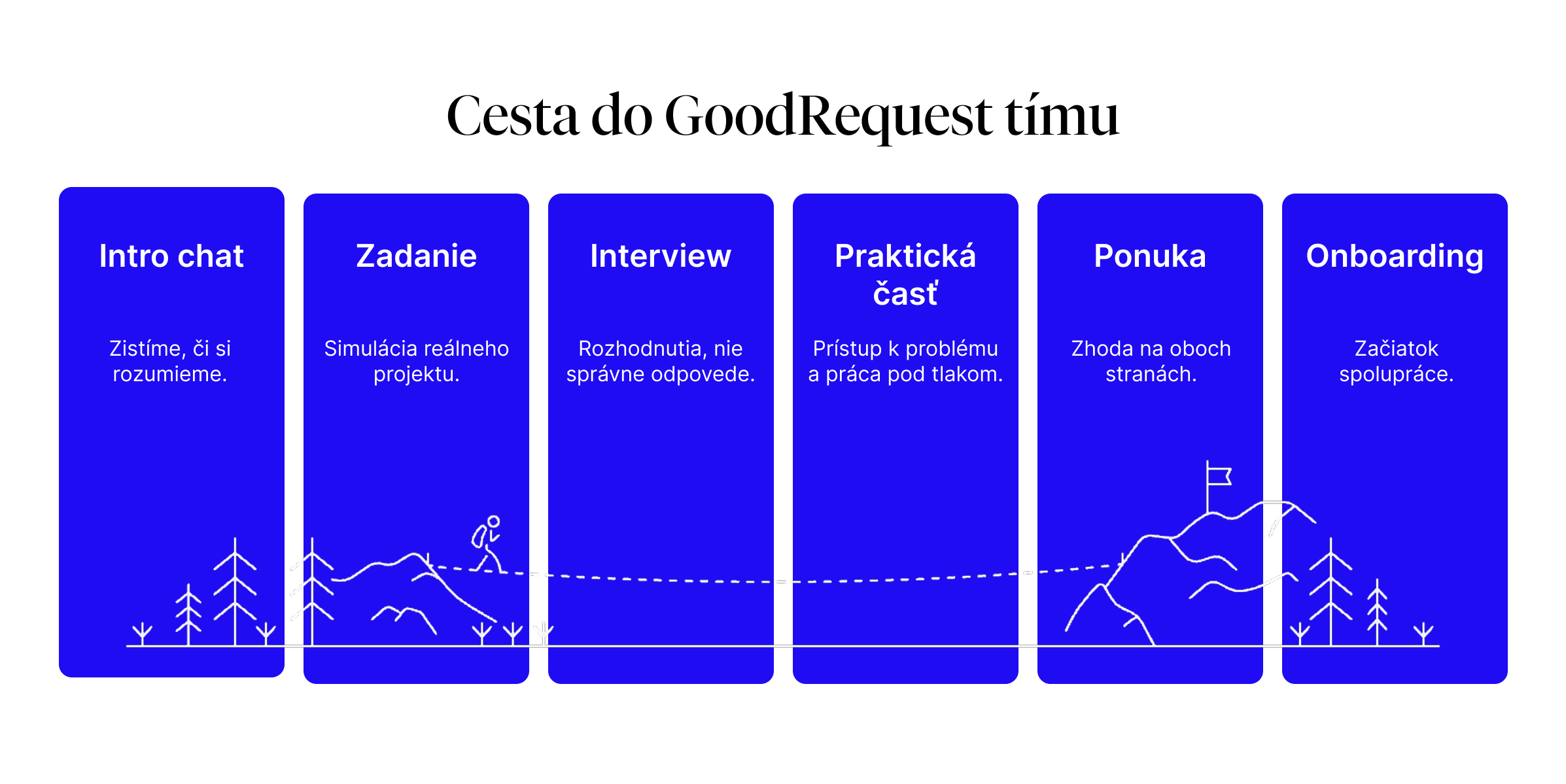 Cesta do GoodRequest tímu

Intro chat

Zistíme, či si rozumieme.

Zadanie

Simulácia reálneho projektu.

Interview

Rozhodnutia, nie správne odpovede.

Praktická časť

Prístup k problému a práca pod tlakom.

Ponuka

Zhoda na oboch stranách.

Onboarding

Začiatok spolupráce.